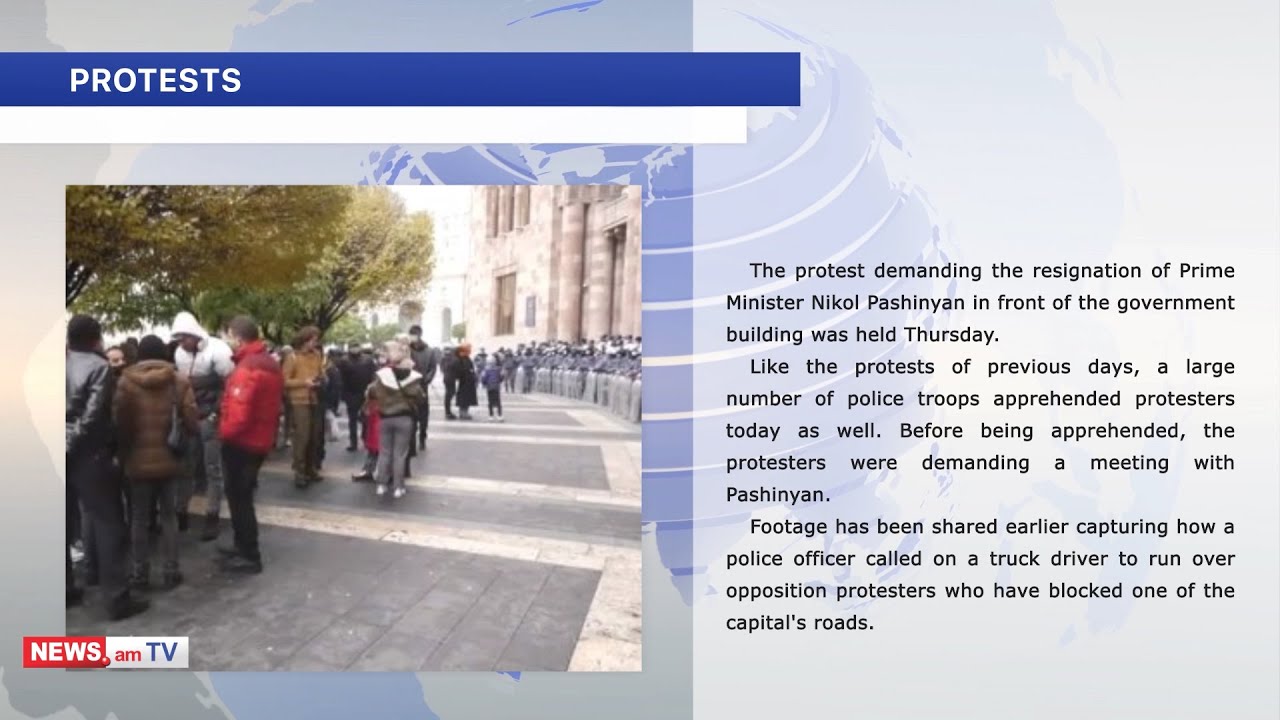 PROTESTS

The protest demanding the resignation of Prime Minister Nikol Pashinyan in front of the government building was held Thursday.

Like the protests of previous days, a large number of police troops apprehended protesters today as well. Before being apprehended, the protesters were demanding a meeting with Pashinyan.

Footage has been shared earlier capturing how a police officer called on a truck driver to run over opposition protesters who have blocked one of the capital's roads.

NEWS.am TV